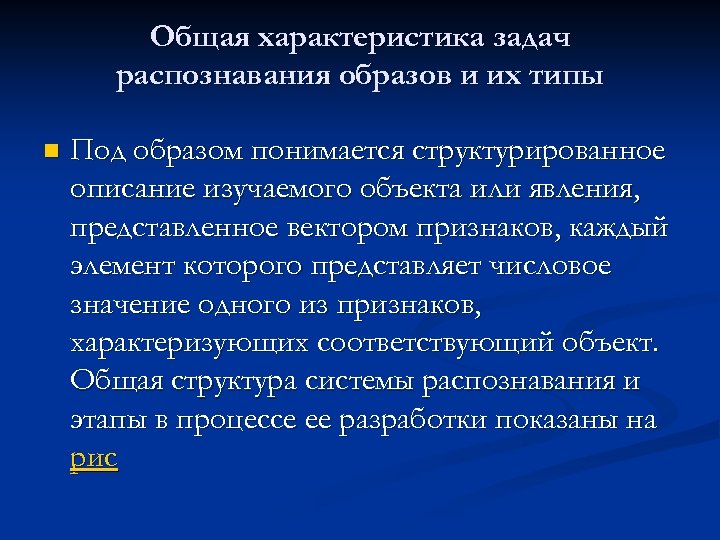 Общая характеристика задач распознавания образов и их типы

Под образом понимается структурированное описание изучаемого объекта или явления, представленное вектором признаков, каждый элемент которого представляет числовое значение одного из признаков, характеризующих соответствующий объект. Общая структура системы распознавания и этапы в процессе ее разработки показаны на рис